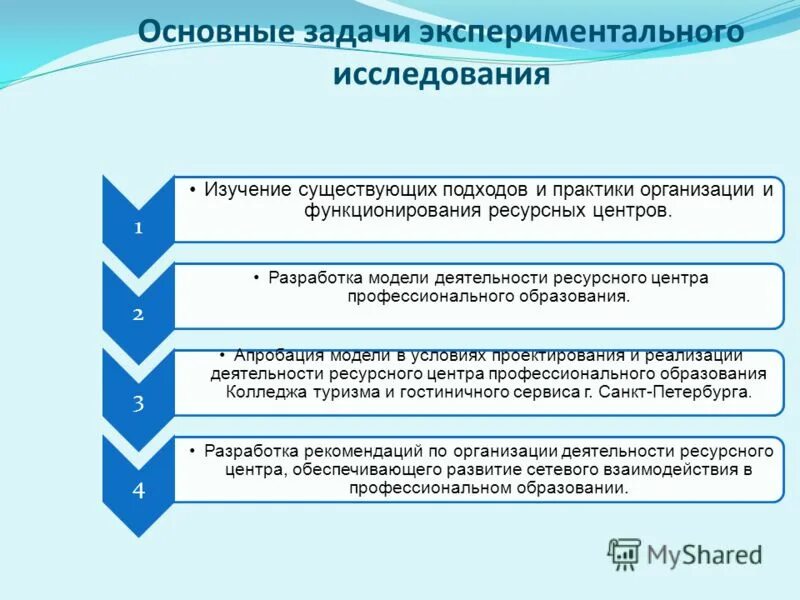 Основные задачи экспериментального исследования

1

• Изучение существующих подходов и практики организации и функционирования ресурсных центров.

2

• Разработка модели деятельности ресурсного центра профессионального образования.

3

• Апробация модели в условиях проектирования и реализации деятельности ресурсного центра профессионального образования Колледжа туризма и гостиничного сервиса г. Санкт-Петербурга.

4

• Разработка рекомендаций по организации деятельности ресурсного центра, обеспечивающего развитие сетевого взаимодействия в профессиональном образовании.

MyShared